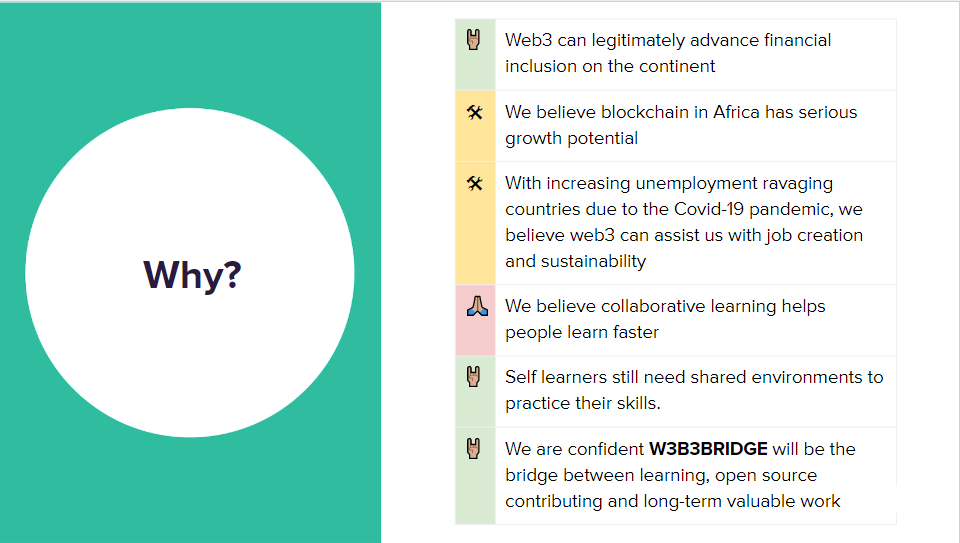 Why?

| | |
|---|---|
| 🤘 | Web3 can legitimately advance financial inclusion on the continent |
| 🛠 | We believe blockchain in Africa has serious growth potential |
| 🛠 | With increasing unemployment ravaging countries due to the Covid-19 pandemic, we believe web3 can assist us with job creation and sustainability |
| 🙏 | We believe collaborative learning helps people learn faster |
| 🤘 | Self learners still need shared environments to practice their skills. |
| 🤘 | We are confident **W3B3BRIDGE** will be the bridge between learning, open source contributing and long-term valuable work |